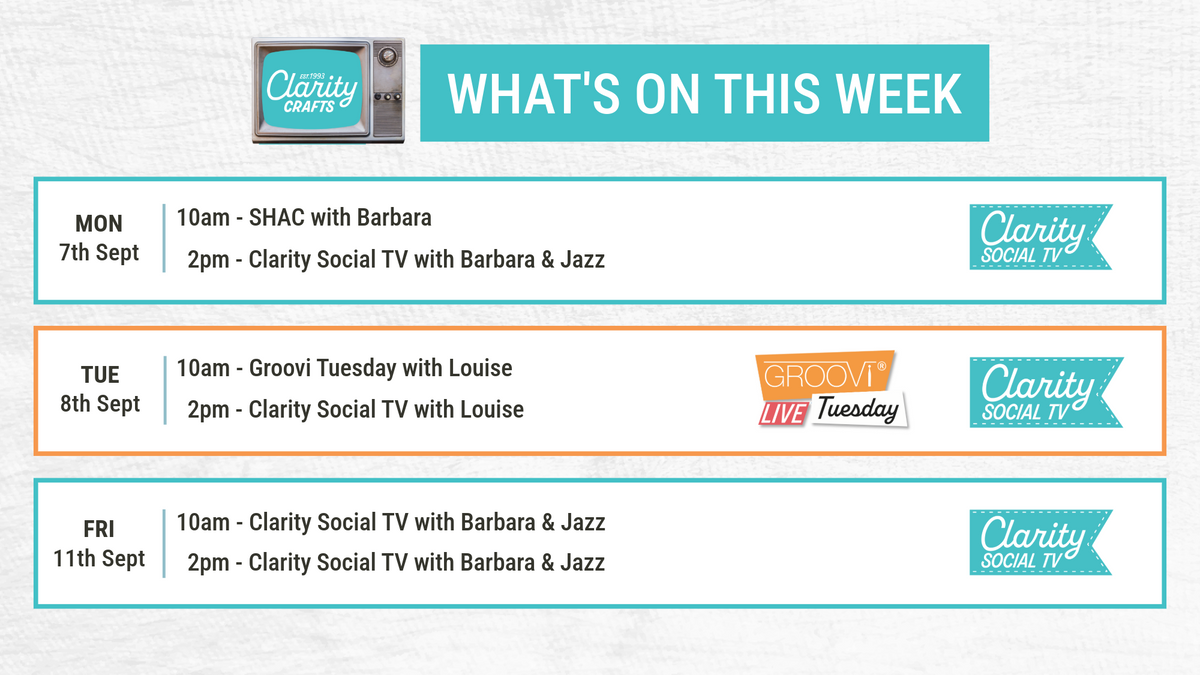 EST. 1993
Clarity
CRAFTS

WHAT'S ON THIS WEEK

MON
7th Sept

10am - SHAC with Barbara
2pm - Clarity Social TV with Barbara & Jazz

Clarity
SOCIAL TV

TUE
8th Sept

10am - Groovi Tuesday with Louise
2pm - Clarity Social TV with Louise

GROOVI®
LIVE Tuesday

Clarity
SOCIAL TV

FRI
11th Sept

10am - Clarity Social TV with Barbara & Jazz
2pm - Clarity Social TV with Barbara & Jazz

Clarity
SOCIAL TV